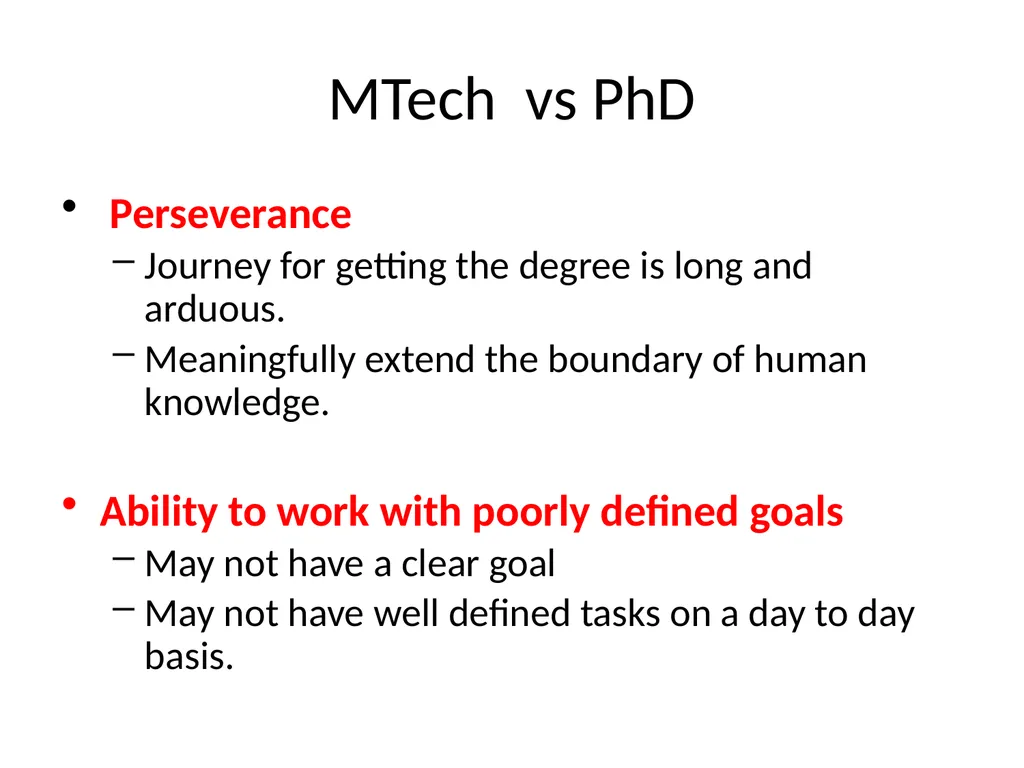 MTech vs PhD

• Perseverance
 – Journey for getting the degree is long and arduous.
 – Meaningfully extend the boundary of human knowledge.

• Ability to work with poorly defined goals
 – May not have a clear goal
 – May not have well defined tasks on a day to day basis.